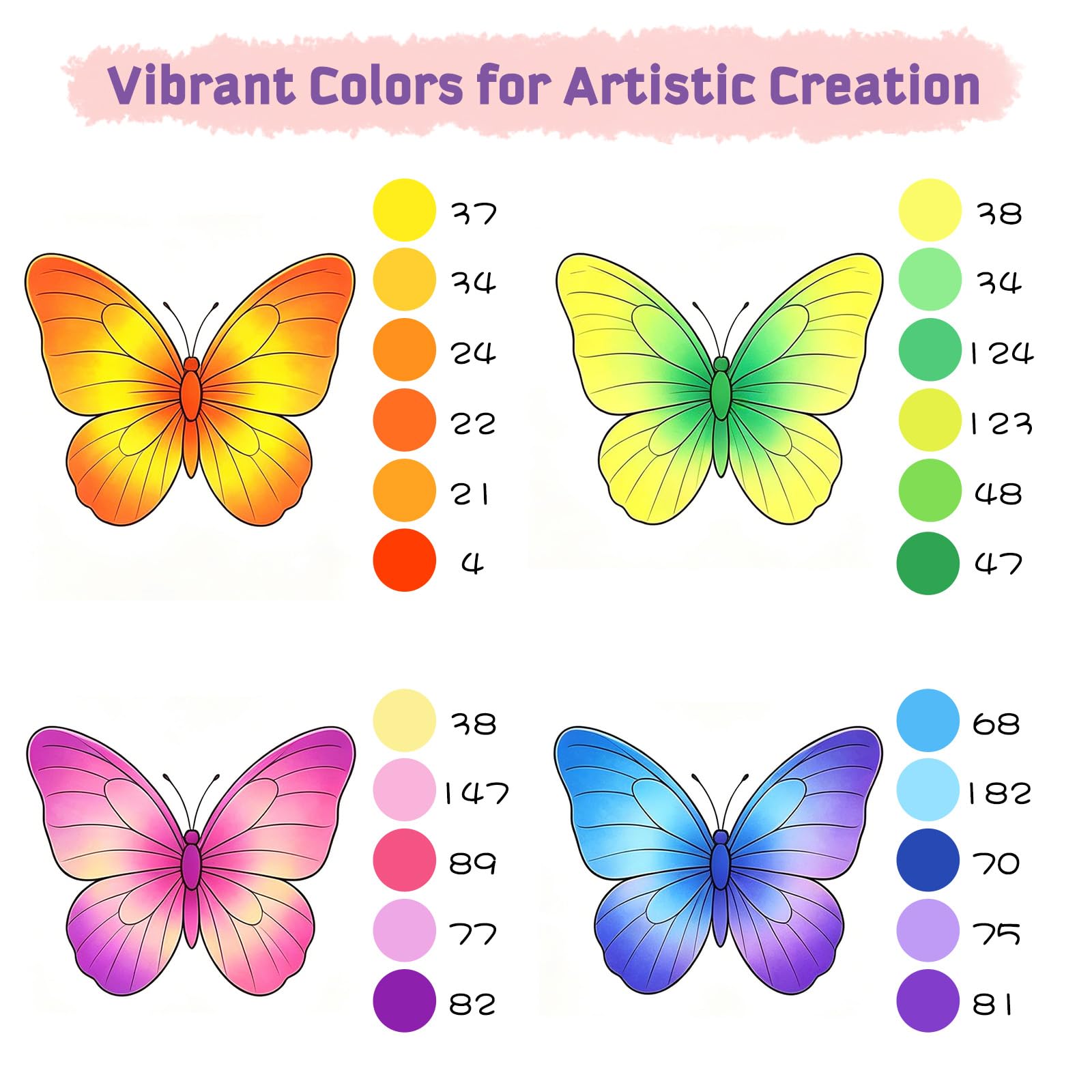 Vibrant Colors for Artistic Creation

37
34
24
22
21
4

38
34
124
123
48
47

38
147
89
77
82

68
182
70
75
81